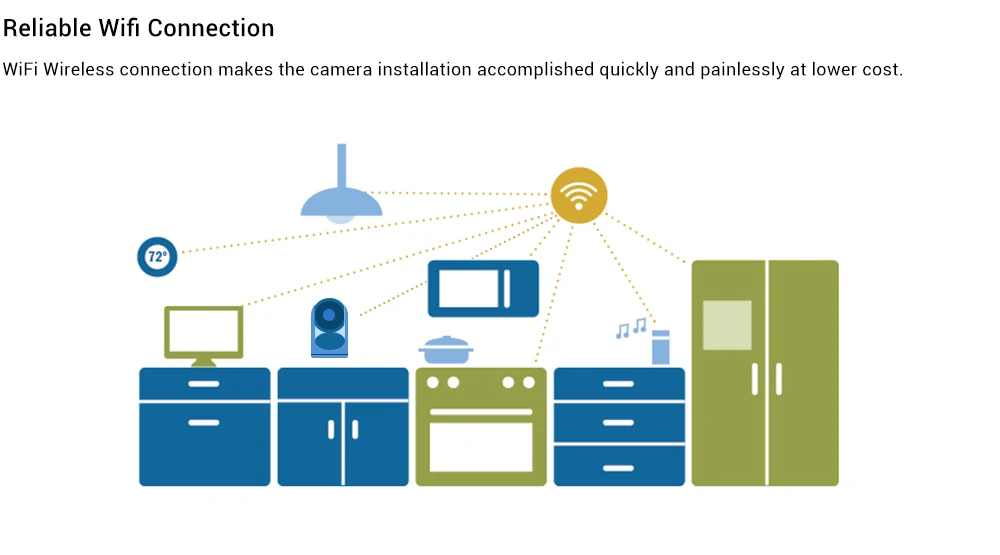 Reliable Wifi Connection

WiFi Wireless connection makes the camera installation accomplished quickly and painlessly at lower cost.

72°